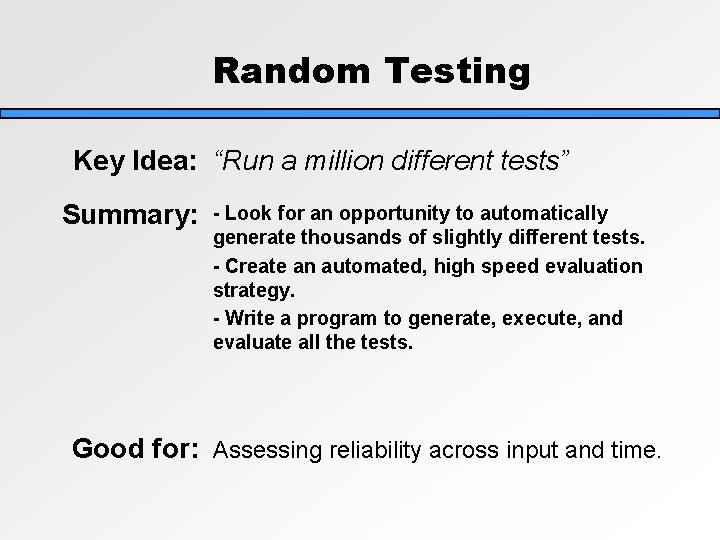 Random Testing

Key Idea: “Run a million different tests”

Summary: - Look for an opportunity to automatically generate thousands of slightly different tests.

- Create an automated, high speed evaluation strategy.

- Write a program to generate, execute, and evaluate all the tests.

Good for: Assessing reliability across input and time.